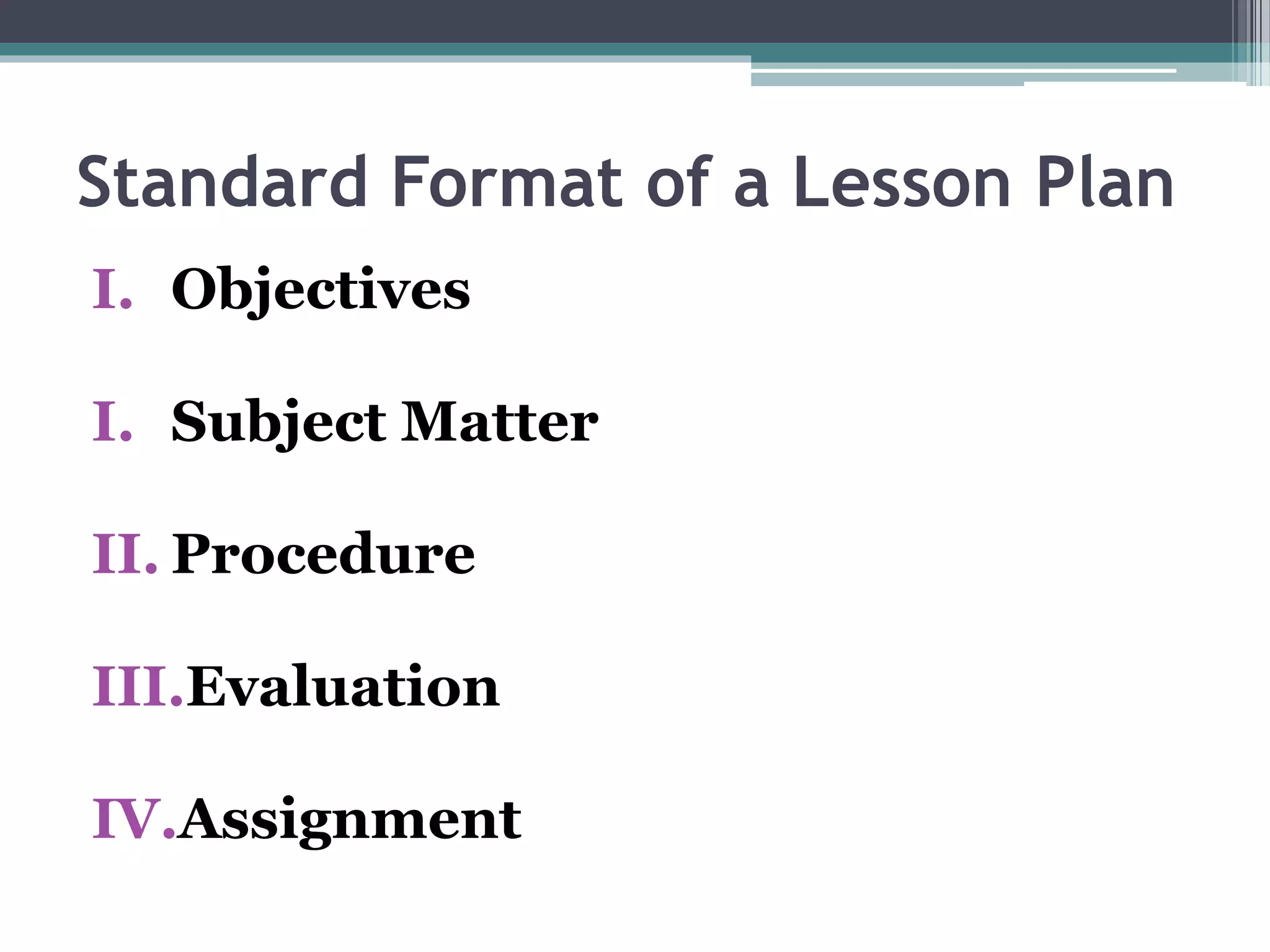 Standard Format of a Lesson Plan

I. Objectives

I. Subject Matter

II. Procedure

III. Evaluation

IV. Assignment